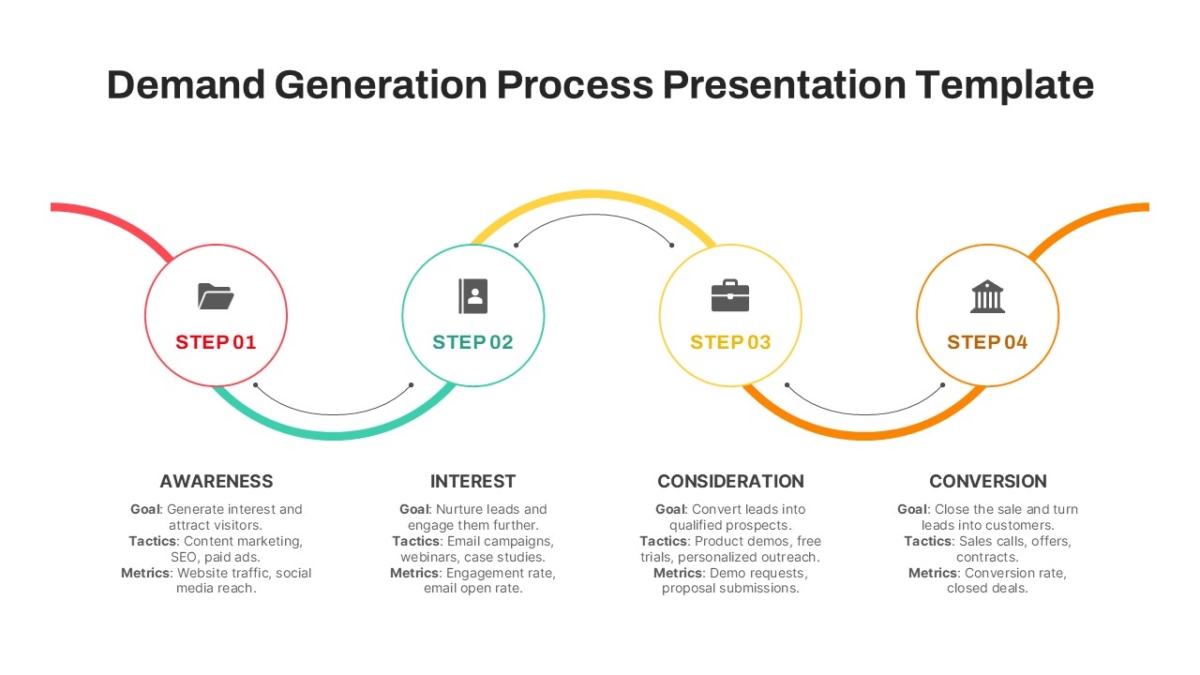 Demand Generation Process Presentation Template

STEP 01

STEP 02

STEP 03

STEP 04

AWARENESS

Goal: Generate interest and attract visitors.
Tactics: Content marketing, SEO, paid ads.
Metrics: Website traffic, social media reach.

INTEREST

Goal: Nurture leads and engage them further.
Tactics: Email campaigns, webinars, case studies.
Metrics: Engagement rate, email open rate.

CONSIDERATION

Goal: Convert leads into qualified prospects.
Tactics: Product demos, free trials, personalized outreach.
Metrics: Demo requests, proposal submissions.

CONVERSION

Goal: Close the sale and turn leads into customers.
Tactics: Sales calls, offers, contracts.
Metrics: Conversion rate, closed deals.